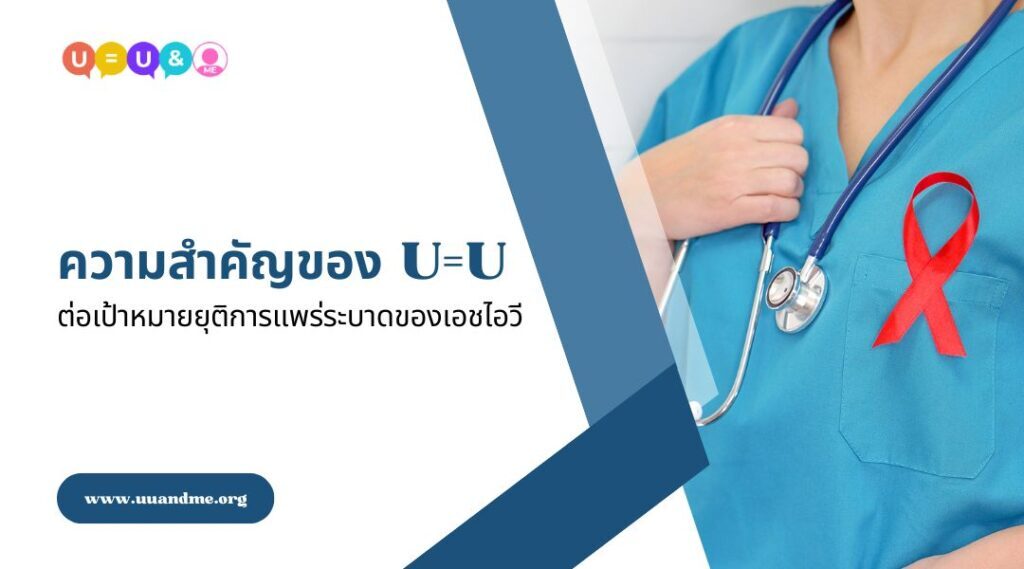 U = U & ME

ความสำคัญของ U=U

ต่อเป้าหมายยุติการแพร่ระบาดของเอชไอวี

www.uuandme.org